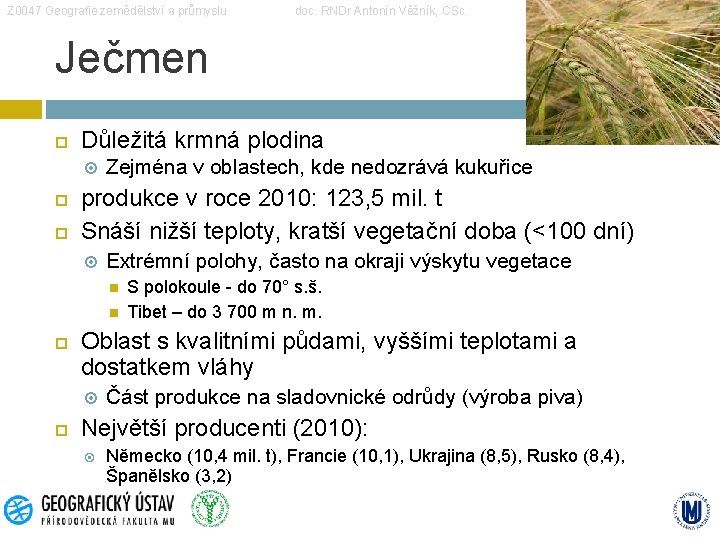 Z0047 Geografie zemědělství a průmyslu doc. RNDr Antonín Věžník, CSc.

Ječmen

Důležitá krmná plodina

Zejména v oblastech, kde nedozrává kukuřice

produkce v roce 2010: 123,5 mil. t

Snáší nižší teploty, kratší vegetační doba (<100 dní)

Extrémní polohy, často na okraji výskytu vegetace

S polokoule - do 70° s.š.

Tibet – do 3 700 m n. m.

Oblast s kvalitními půdami, vyššími teplotami a dostatkem vláhy

Část produkce na sladovnické odrůdy (výroba piva)

Největší producenti (2010):

Německo (10,4 mil. t), Francie (10,1), Ukrajina (8,5), Rusko (8,4), Španělsko (3,2)

GEOGRAFICKÝ ÚSTAV
PŘÍRODOVĚDECKÁ FAKULTA MU